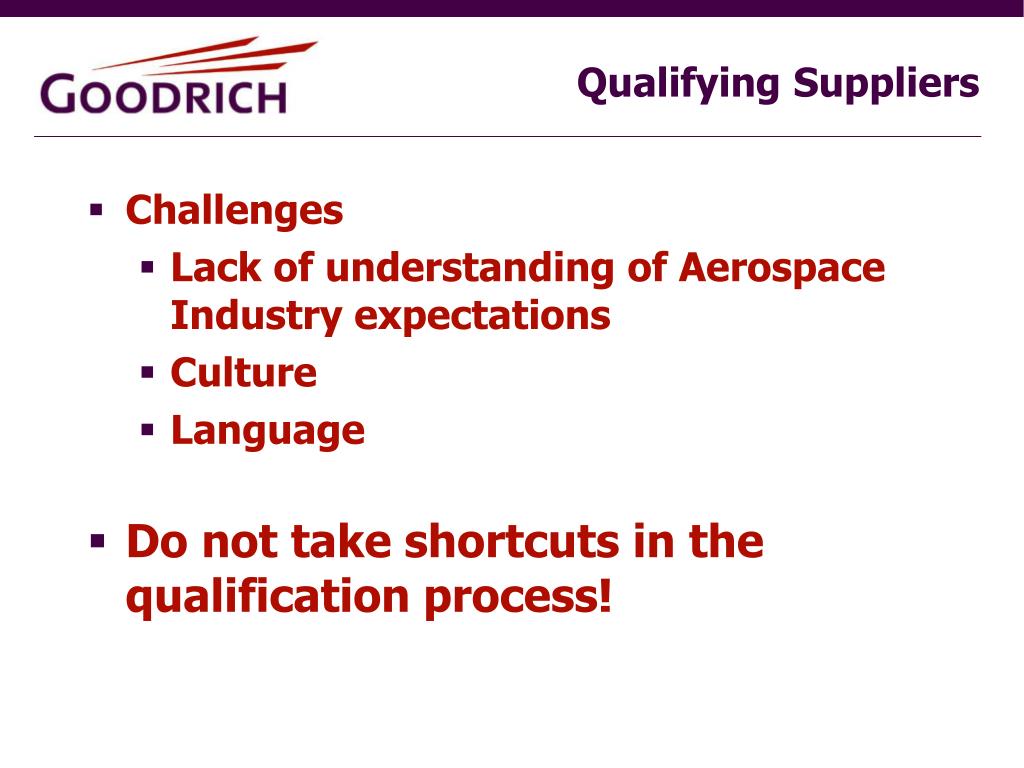 GOODRICH

Qualifying Suppliers

▪ Challenges
  ▪ Lack of understanding of Aerospace Industry expectations
  ▪ Culture
  ▪ Language

▪ Do not take shortcuts in the qualification process!